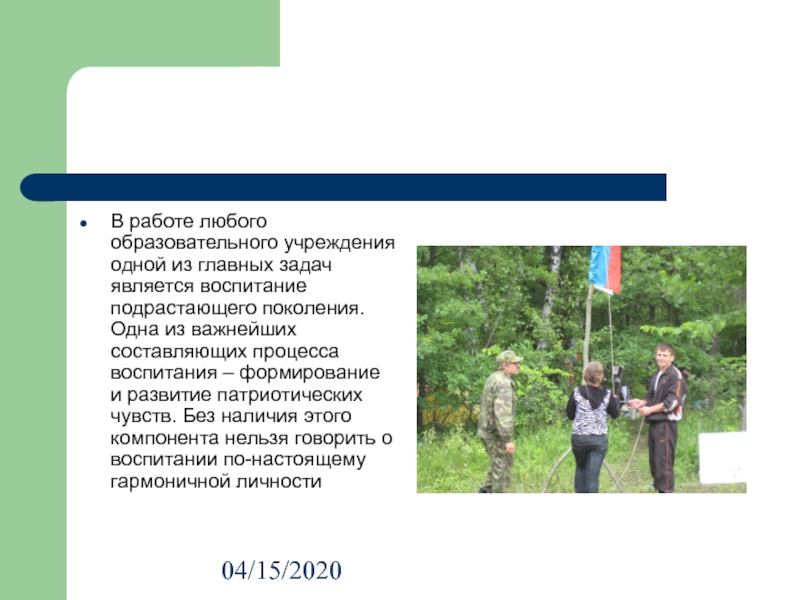 • В работе любого образовательного учреждения одной из главных задач является воспитание подрастающего поколения. Одна из важнейших составляющих процесса воспитания – формирование и развитие патриотических чувств. Без наличия этого компонента нельзя говорить о воспитании по-настоящему гармоничной личности

04/15/2020